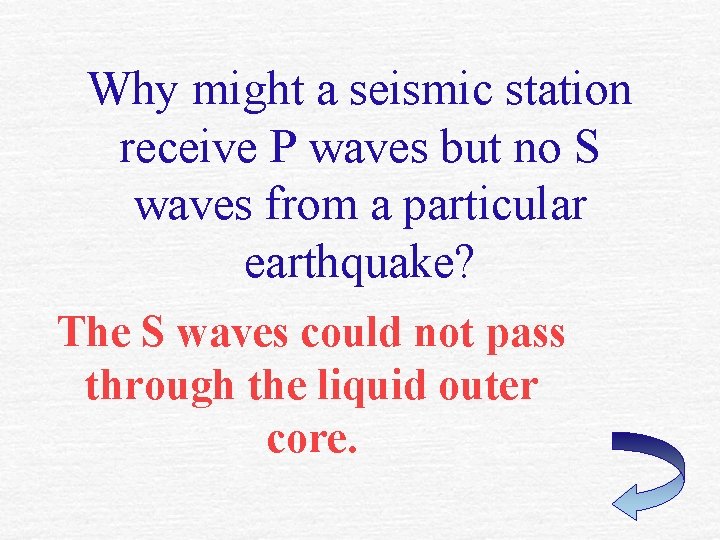 Why might a seismic station receive P waves but no S waves from a particular earthquake?

The S waves could not pass through the liquid outer core.